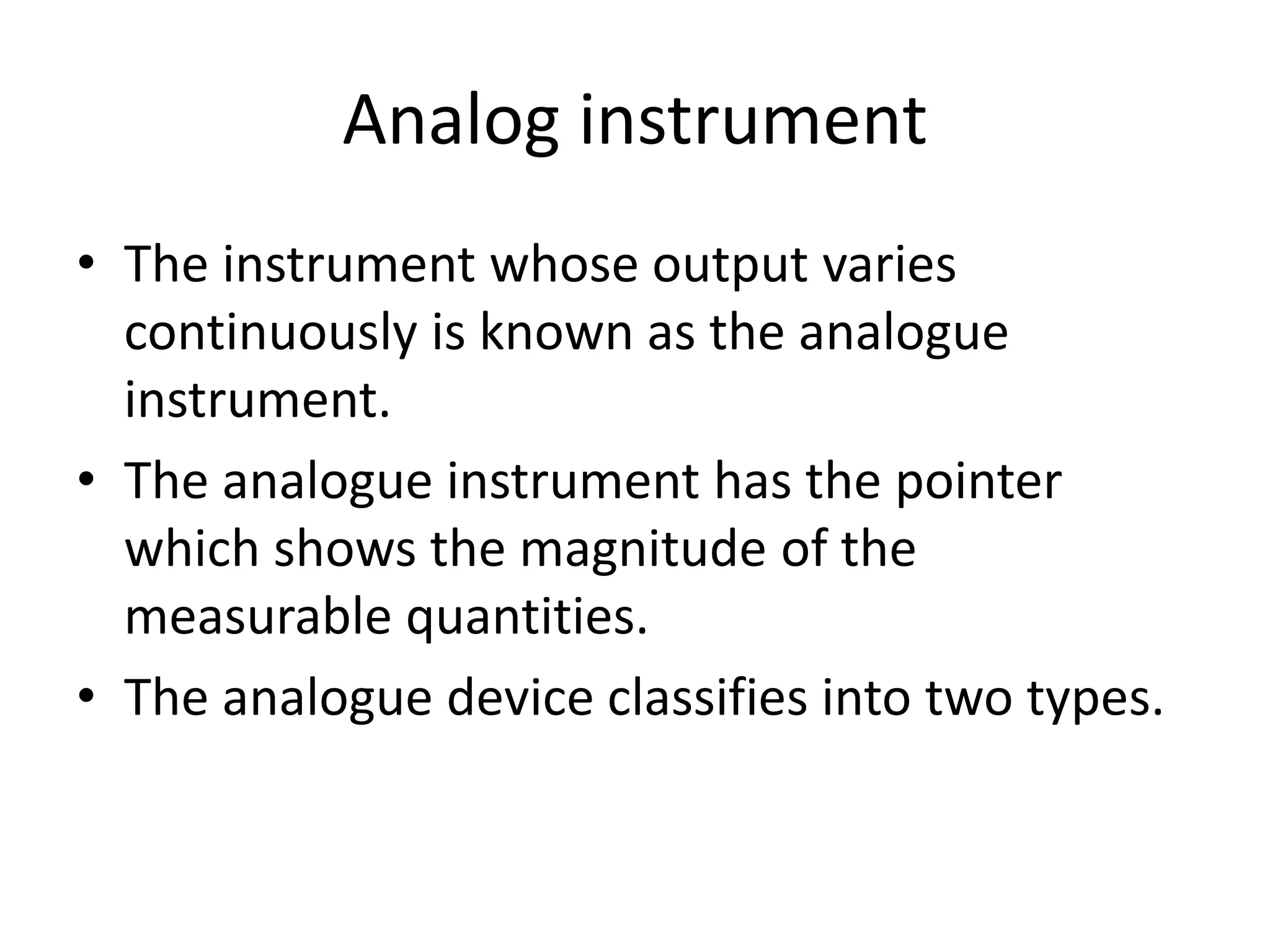 Analog instrument

• The instrument whose output varies continuously is known as the analogue instrument.
• The analogue instrument has the pointer which shows the magnitude of the measurable quantities.
• The analogue device classifies into two types.